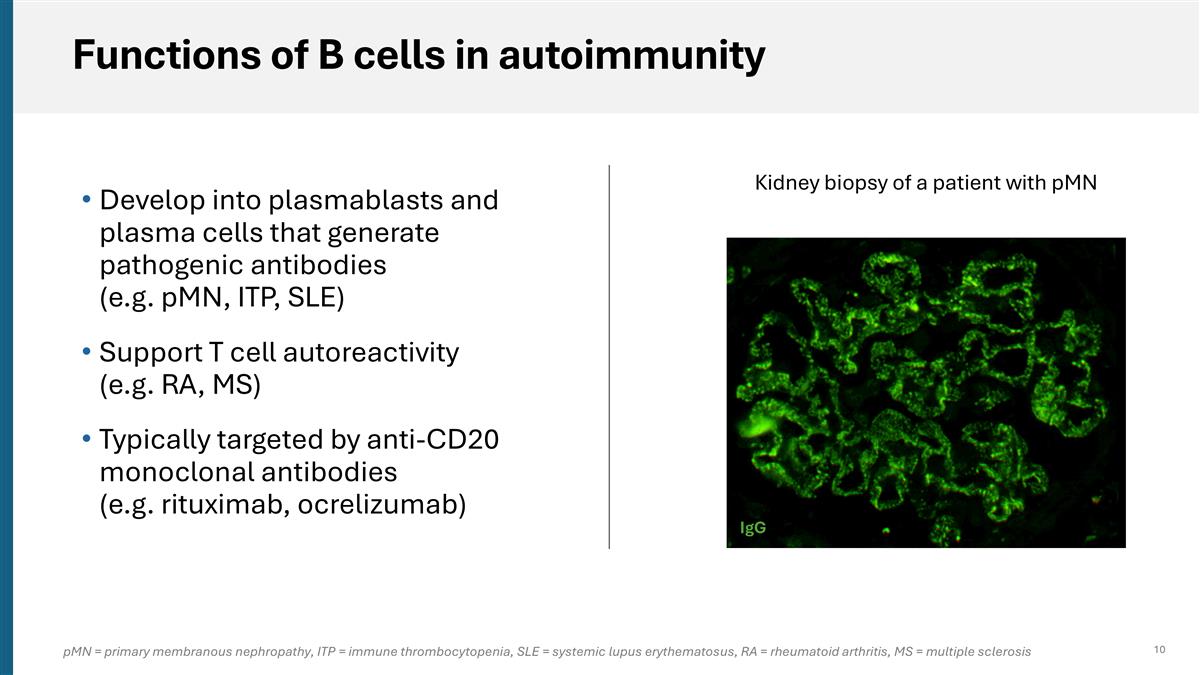 Functions of B cells in autoimmunity

• Develop into plasmablasts and plasma cells that generate pathogenic antibodies (e.g. pMN, ITP, SLE)

• Support T cell autoreactivity (e.g. RA, MS)

• Typically targeted by anti-CD20 monoclonal antibodies (e.g. rituximab, ocrelizumab)

Kidney biopsy of a patient with pMN

IgG

pMN = primary membranous nephropathy, ITP = immune thrombocytopenia, SLE = systemic lupus erythematosus, RA = rheumatoid arthritis, MS = multiple sclerosis

10